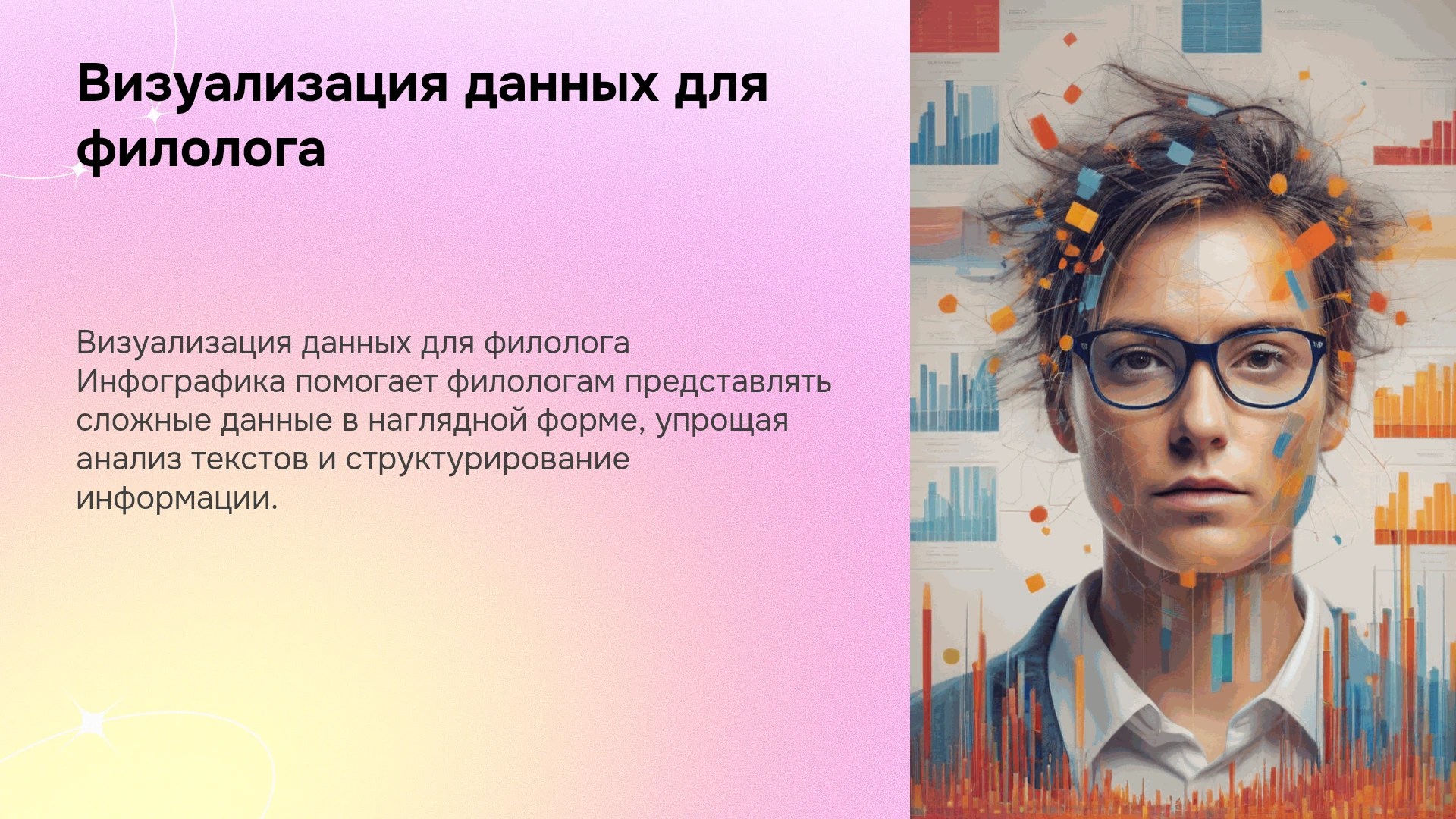 Визуализация данных для филолога

Визуализация данных для филолога Инфографика помогает филологам представлять сложные данные в наглядной форме, упрощая анализ текстов и структурирование информации.